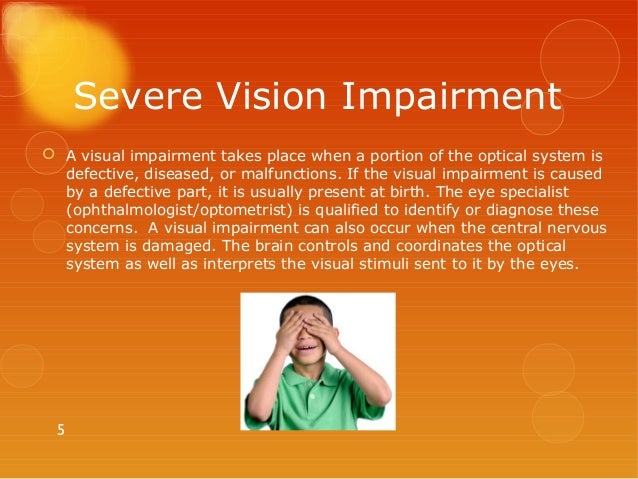 Severe Vision Impairment

A visual impairment takes place when a portion of the optical system is defective, diseased, or malfunctions. If the visual impairment is caused by a defective part, it is usually present at birth. The eye specialist (ophthalmologist/optometrist) is qualified to identify or diagnose these concerns. A visual impairment can also occur when the central nervous system is damaged. The brain controls and coordinates the optical system as well as interprets the visual stimuli sent to it by the eyes.

5